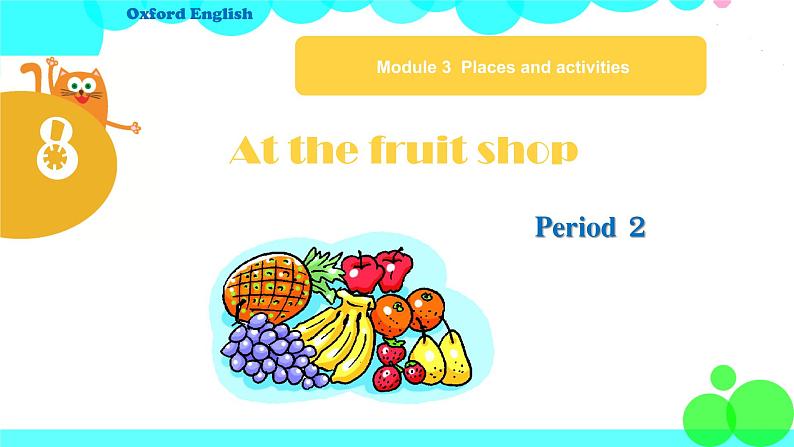 Oxford English

Module 3 Places and activities

8

At the fruit shop

Period 2